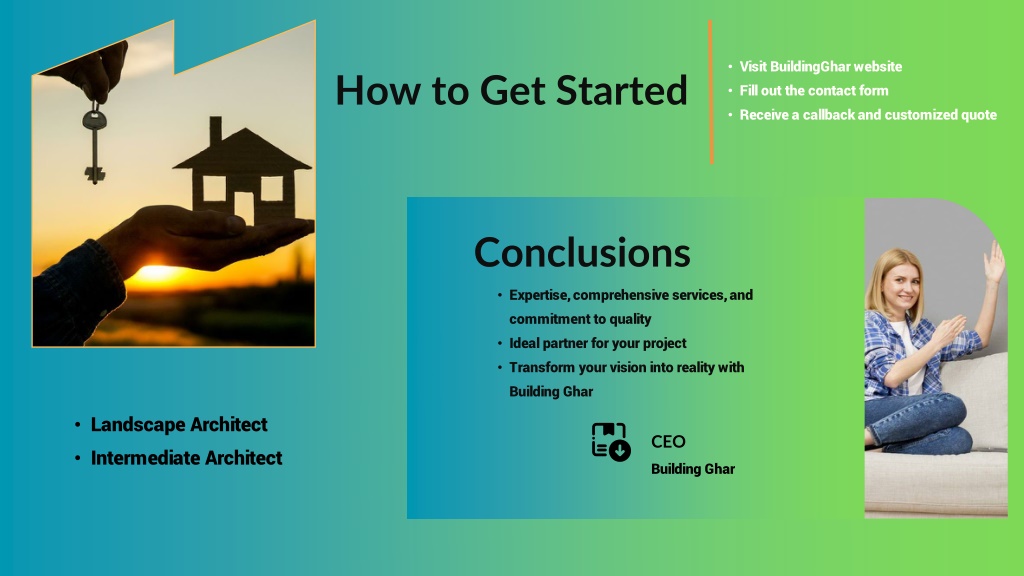 How to Get Started

• Visit BuildingGhar website
• Fill out the contact form
• Receive a callback and customized quote

Conclusions

• Expertise, comprehensive services, and commitment to quality
• Ideal partner for your project
• Transform your vision into reality with Building Ghar

CEO
Building Ghar

• Landscape Architect
• Intermediate Architect